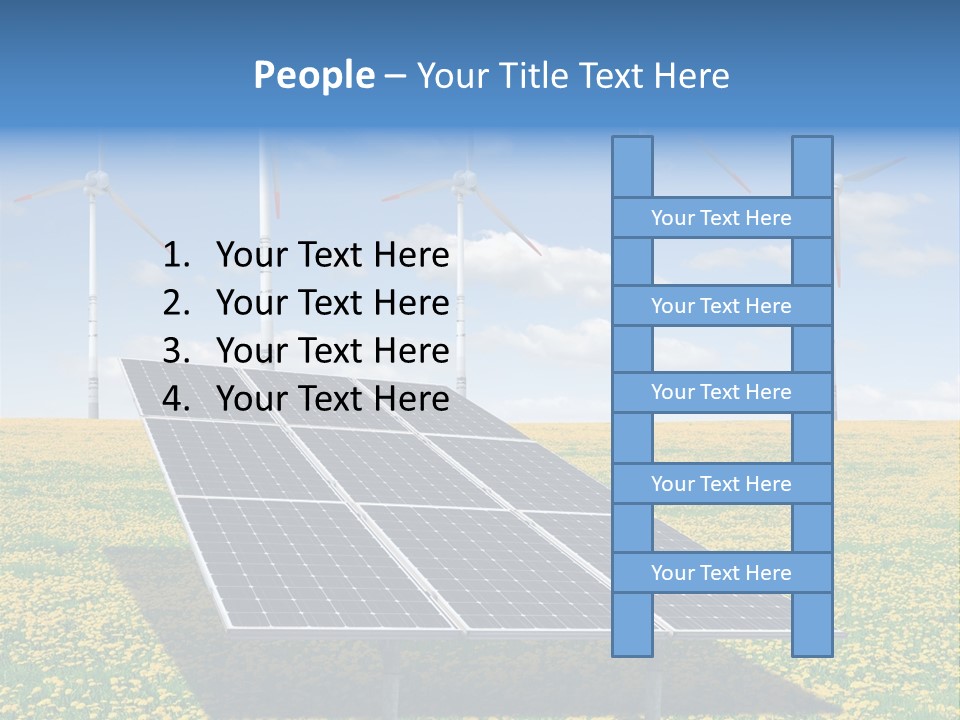 People – Your Title Text Here

1. Your Text Here
2. Your Text Here
3. Your Text Here
4. Your Text Here

Your Text Here

Your Text Here

Your Text Here

Your Text Here

Your Text Here